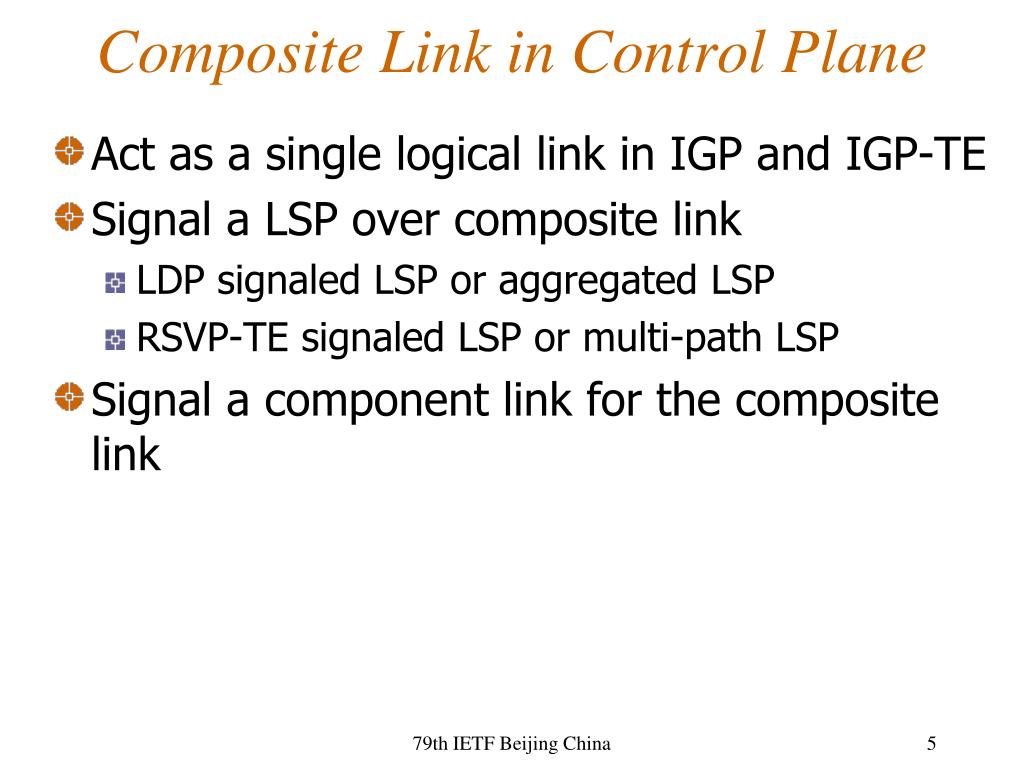 Composite Link in Control Plane

Act as a single logical link in IGP and IGP-TE

Signal a LSP over composite link

LDP signaled LSP or aggregated LSP

RSVP-TE signaled LSP or multi-path LSP

Signal a component link for the composite link

79th IETF Beijing China

5